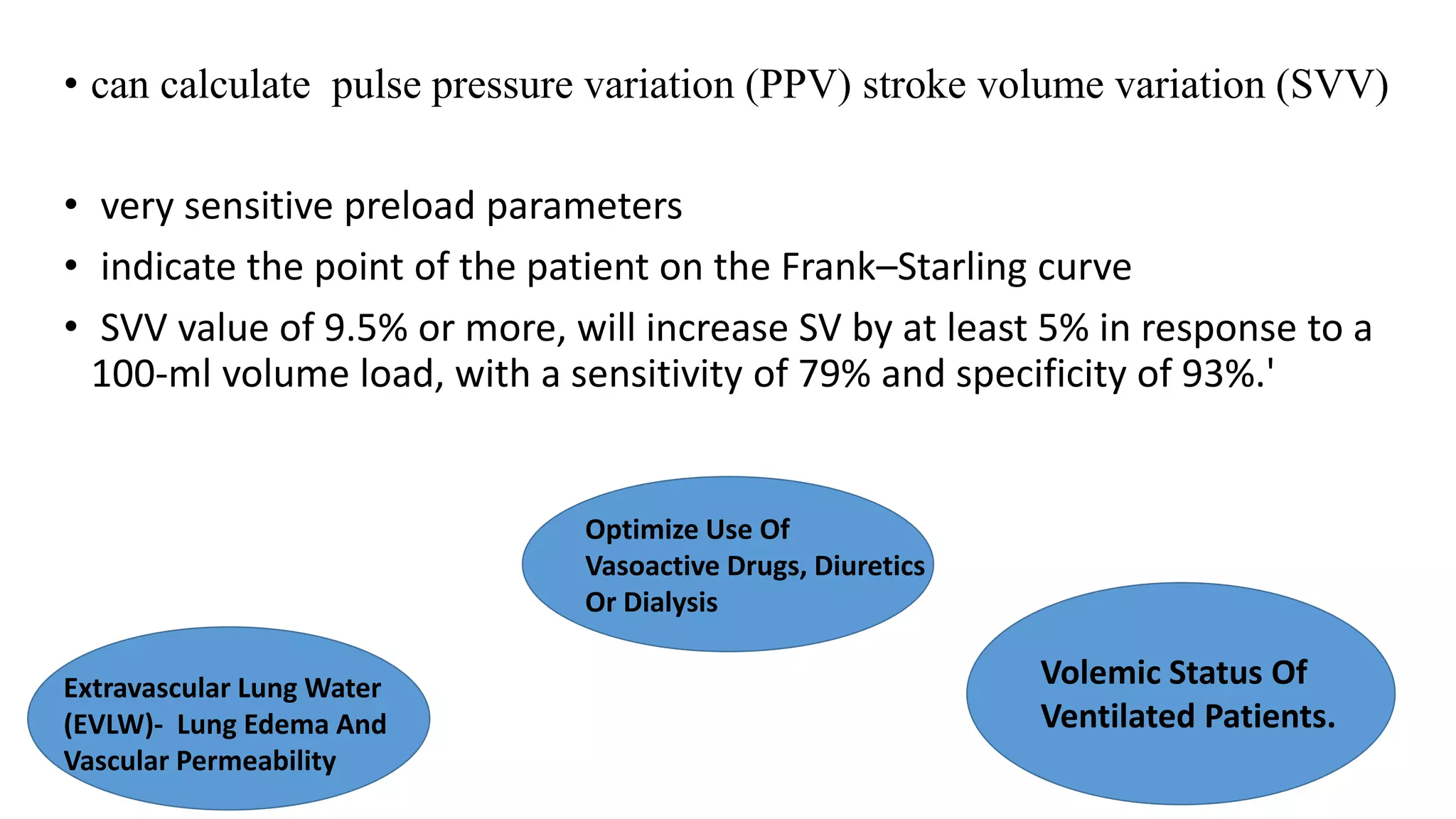 • can calculate pulse pressure variation (PPV) stroke volume variation (SVV)

• very sensitive preload parameters

• indicate the point of the patient on the Frank–Starling curve

• SVV value of 9.5% or more, will increase SV by at least 5% in response to a 100-ml volume load, with a sensitivity of 79% and specificity of 93%.'

Optimize Use Of Vasoactive Drugs, Diuretics Or Dialysis

Extravascular Lung Water (EVLW)- Lung Edema And Vascular Permeability

Volemic Status Of Ventilated Patients.